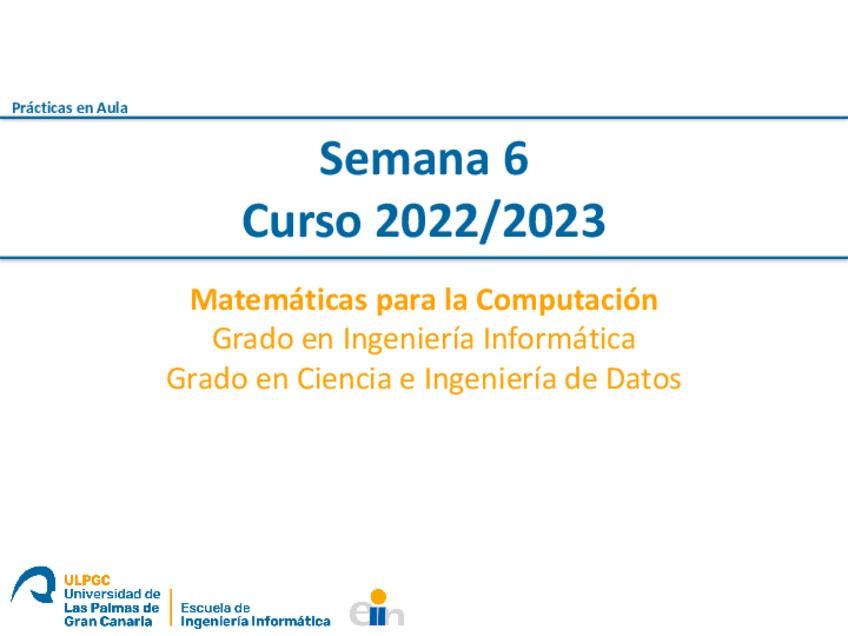 Prácticas en Aula

Semana 6
Curso 2022/2023

Matemáticas para la Computación
Grado en Ingeniería Informática
Grado en Ciencia e Ingeniería de Datos

ULPGC
Universidad de Las Palmas de Gran Canaria

Escuela de Ingeniería Informática

eiin